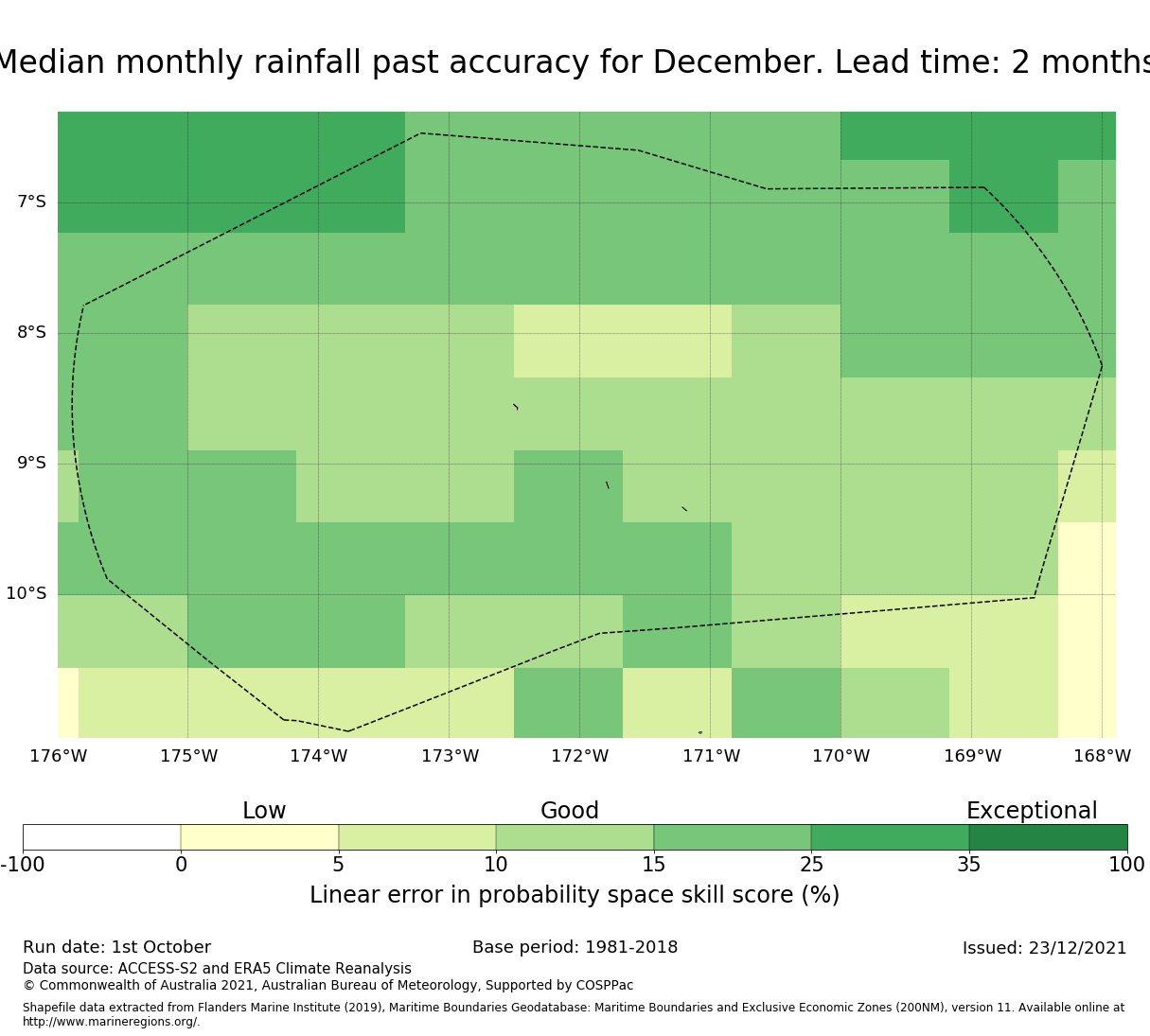 Median monthly rainfall past accuracy for December. Lead time: 2 months

7°S
8°S
9°S
10°S

176°W 175°W 174°W 173°W 172°W 171°W 170°W 169°W 168°W

Low
Good
Exceptional

-100 0 5 10 15 25 35 100

Linear error in probability space skill score (%)

Run date: 1st October
Base period: 1981-2018
Issued: 23/12/2021

Data source: ACCESS-S2 and ERA5 Climate Reanalysis
© Commonwealth of Australia 2021, Australian Bureau of Meteorology, Supported by COSPPac

Shapefile data extracted from Flanders Marine Institute (2019), Maritime Boundaries Geodatabase: Maritime Boundaries and Exclusive Economic Zones (200NM), version 11. Available online at http://www.marineregions.org/.